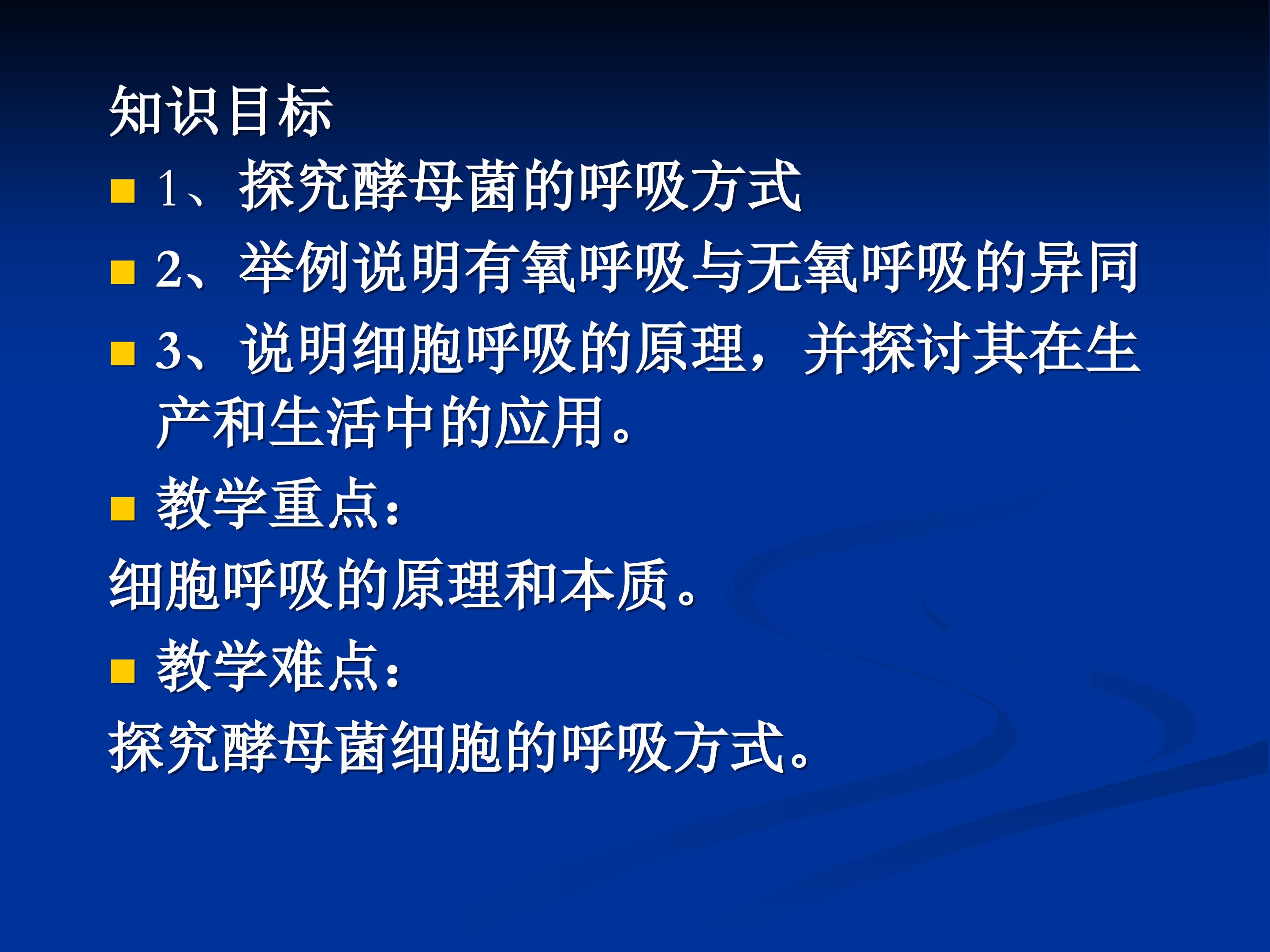 知识目标

1、探究酵母菌的呼吸方式

2、举例说明有氧呼吸与无氧呼吸的异同

3、说明细胞呼吸的原理，并探讨其在生产和生活中的应用。

教学重点：

细胞呼吸的原理和本质。

教学难点：

探究酵母菌细胞的呼吸方式。